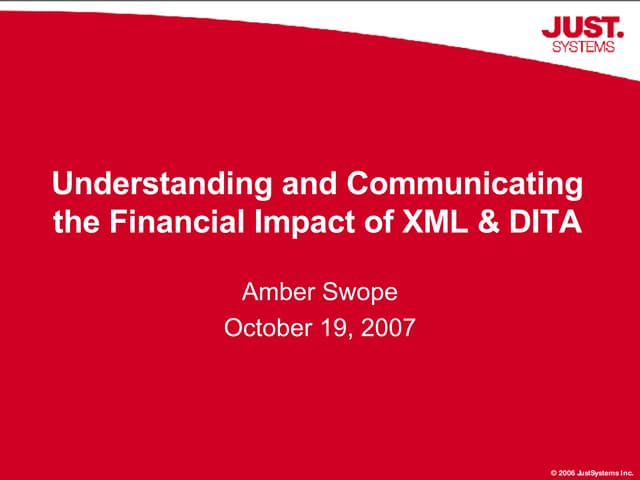 JUST. SYSTEMS

Understanding and Communicating the Financial Impact of XML & DITA

Amber Swope
October 19, 2007

© 2006 JustSystems Inc.